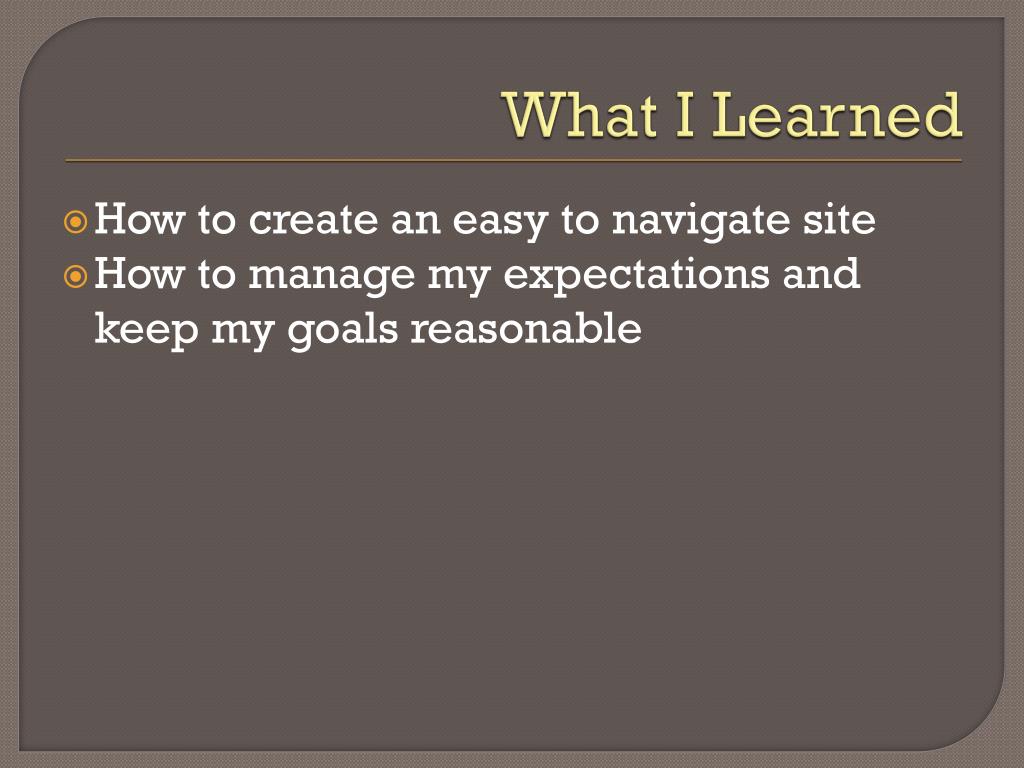 What I Learned

How to create an easy to navigate site
How to manage my expectations and keep my goals reasonable